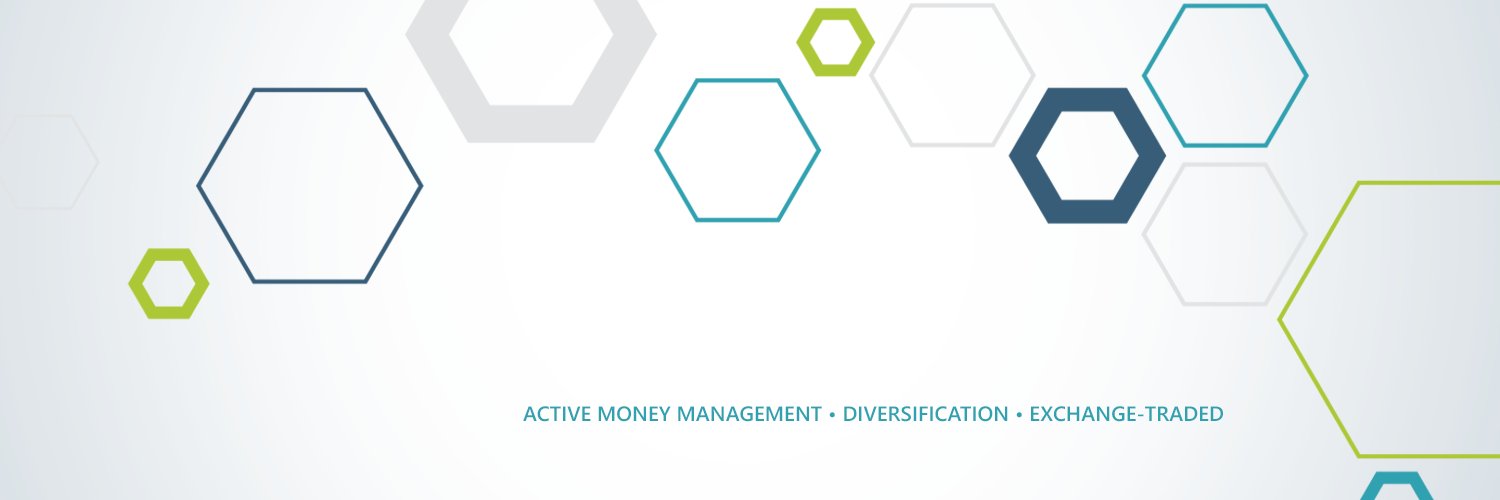 ACTIVE MONEY MANAGEMENT • DIVERSIFICATION • EXCHANGE-TRADED